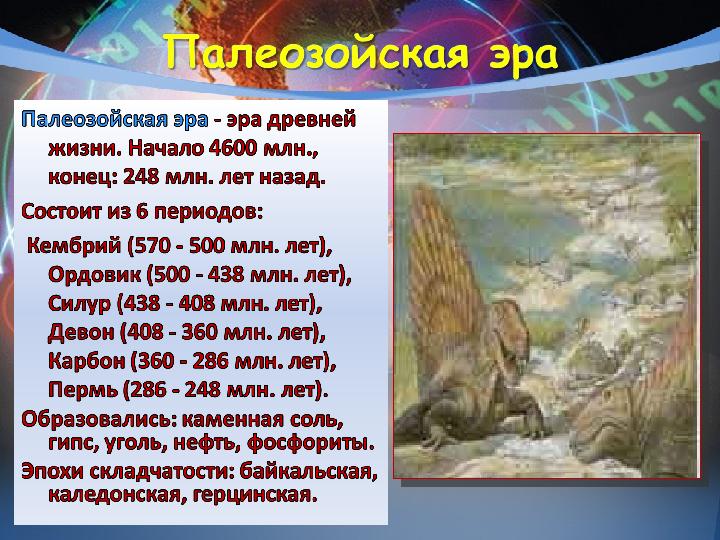 Палеозойская эра

Палеозойская эра - эра древней жизни. Начало 4600 млн., конец: 248 млн. лет назад.

Состоит из 6 периодов:

Кембрий (570 - 500 млн. лет),
Ордовик (500 - 438 млн. лет),
Силур (438 - 408 млн. лет),
Девон (408 - 360 млн. лет),
Карбон (360 - 286 млн. лет),
Пермь (286 - 248 млн. лет).

Образовались: каменная соль, гипс, уголь, нефть, фосфориты.

Эпохи складчатости: байкальская, каледонская, герцинская.